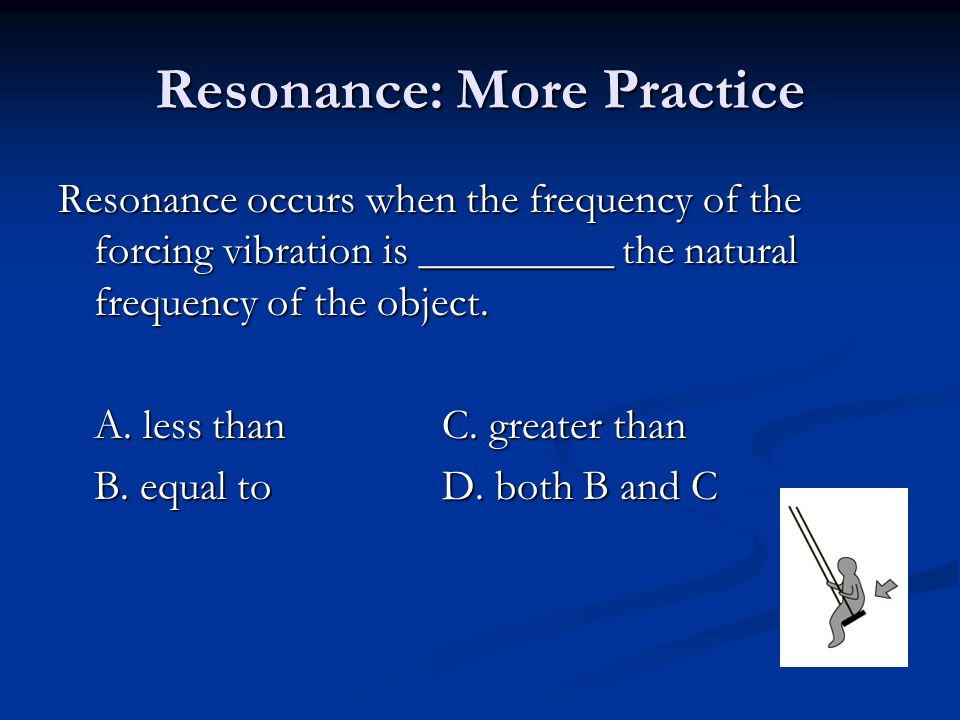 Resonance: More Practice

Resonance occurs when the frequency of the forcing vibration is _________ the natural frequency of the object.

A. less than

B. equal to

C. greater than

D. both B and C